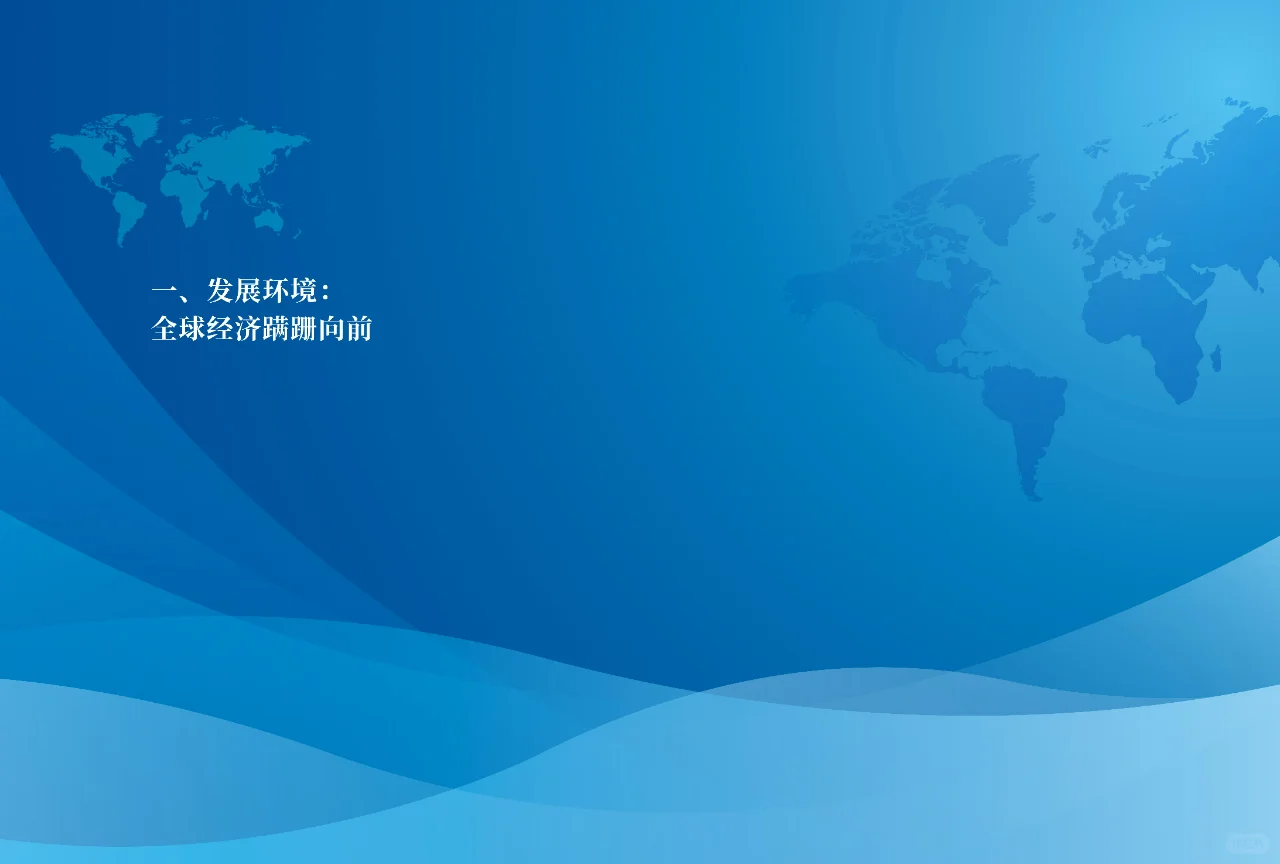 一、发展环境：
全球经济蹒跚向前